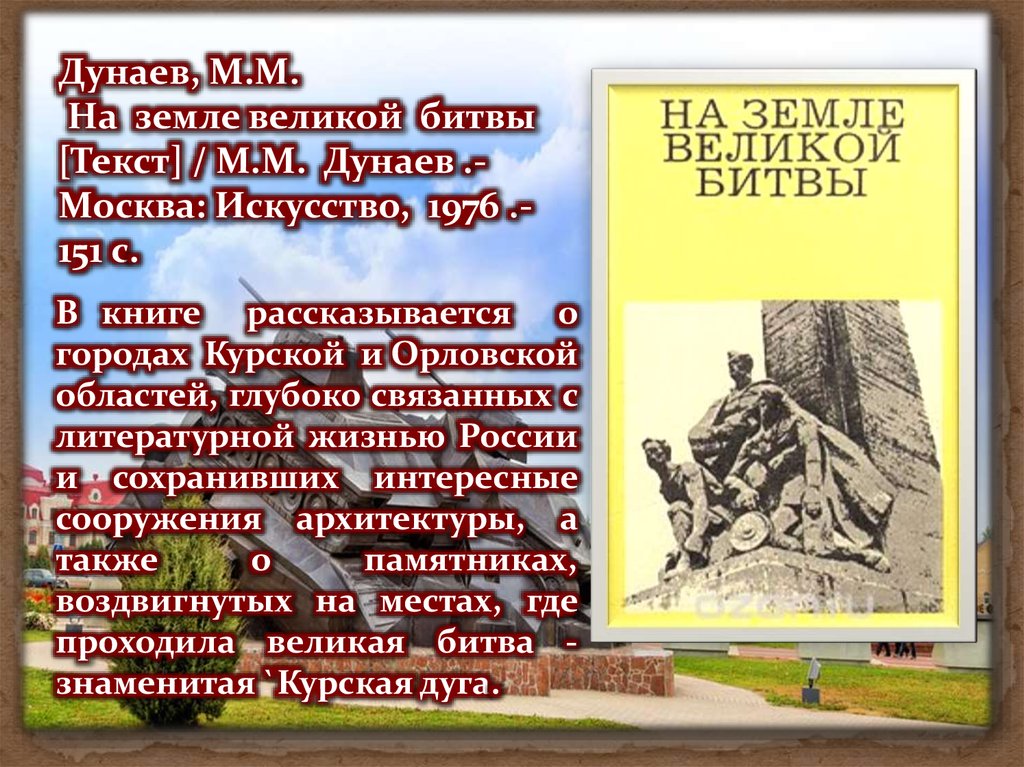 Дунаев, М.М.
На земле великой битвы [Текст] / М.М. Дунаев .- Москва: Искусство, 1976 .- 151 с.

В книге рассказывается о городах Курской и Орловской областей, глубоко связанных с литературной жизнью России и сохранивших интересные сооружения архитектуры, а также о памятниках, воздвигнутых на местах, где проходила великая битва - знаменитая `Курская дуга.

НА ЗЕМЛЕ ВЕЛИКОЙ БИТВЫ

ozon.ru